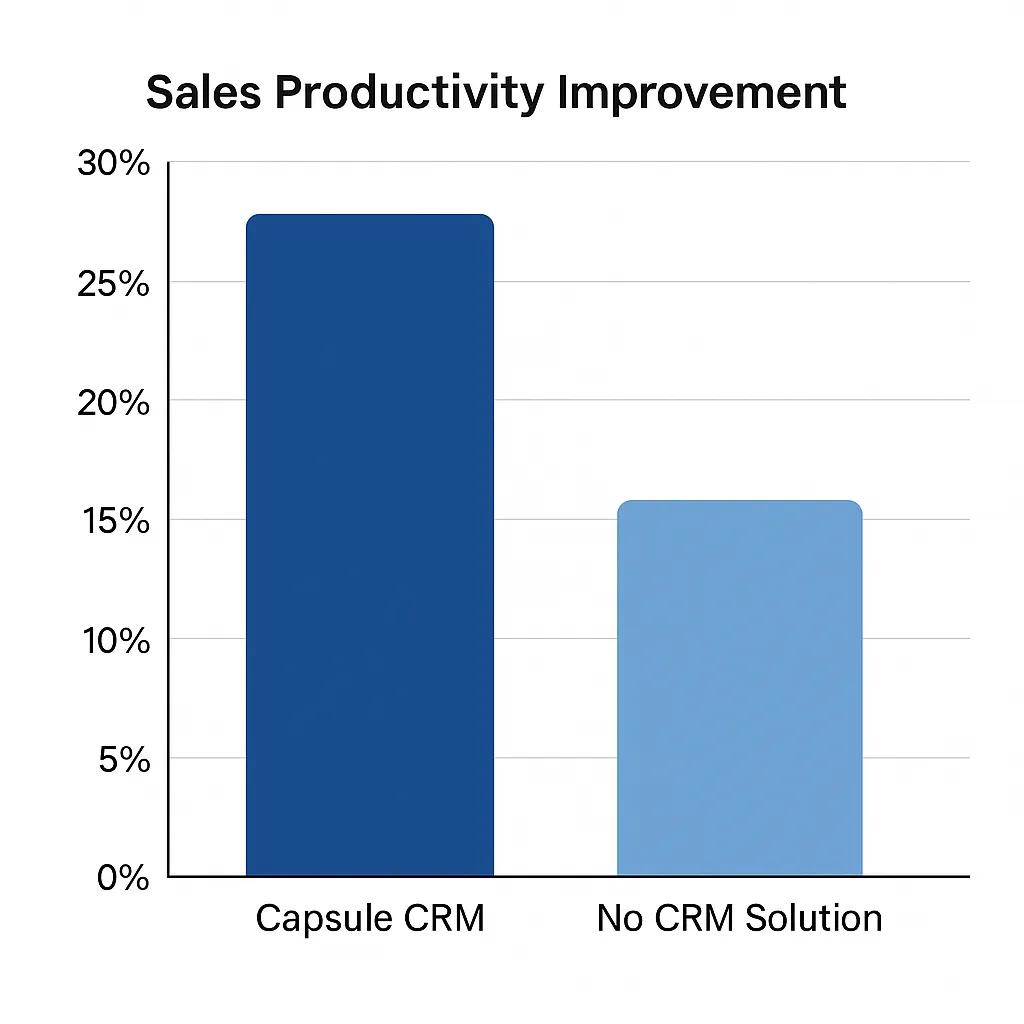 Sales Productivity Improvement

30%
25%
20%
15%
10%
5%
0%

Capsule CRM
No CRM Solution